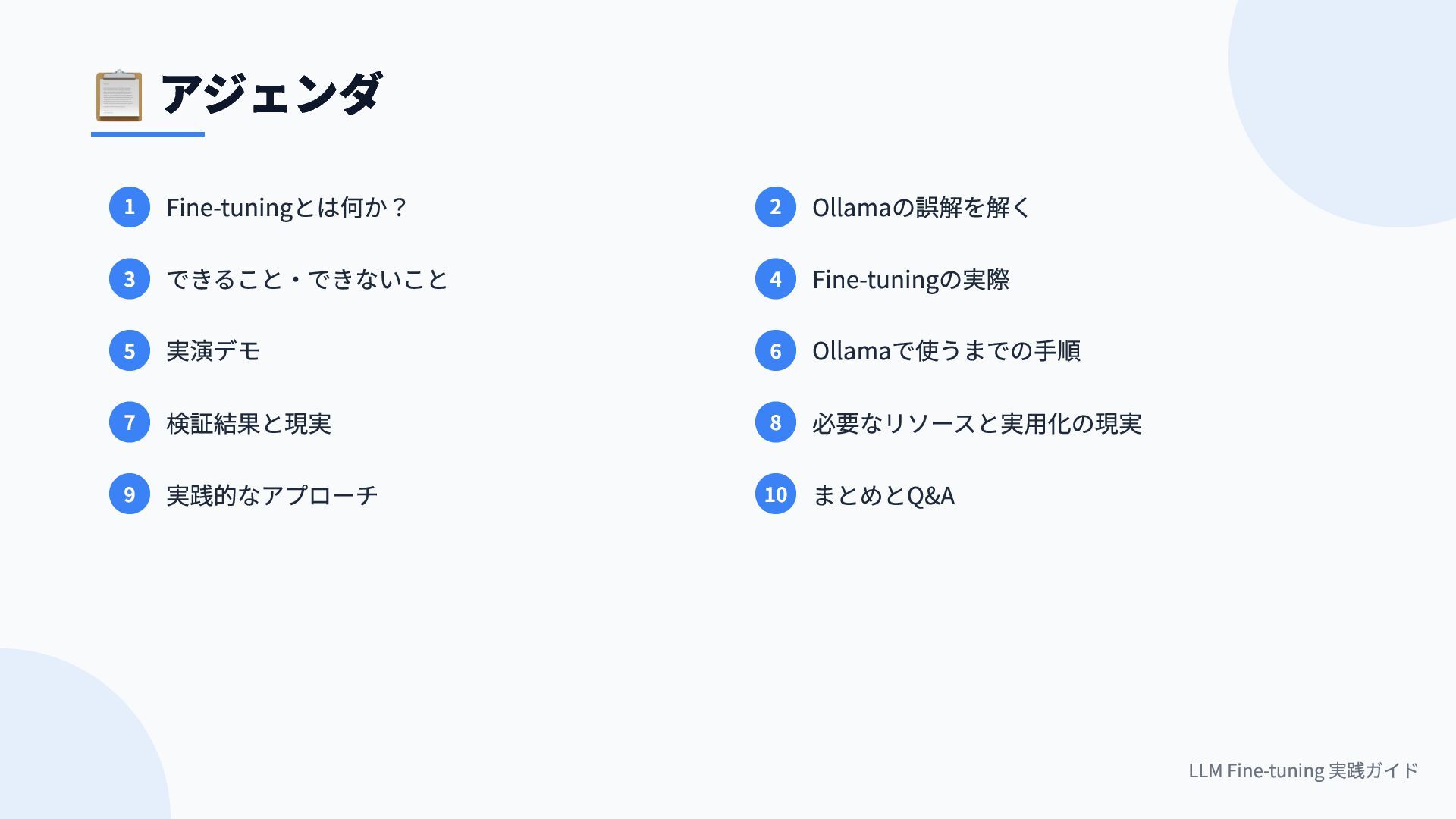 📋 アジェンダ

1 Fine-tuningとは何か？

2 Ollamaの誤解を解く

3 できること・できないこと

4 Fine-tuningの実際

5 実演デモ

6 Ollamaで使うまでの手順

7 検証結果と現実

8 必要なリソースと実用化の現実

9 実践的なアプローチ

10 まとめとQ&A

LLM Fine-tuning 実践ガイド